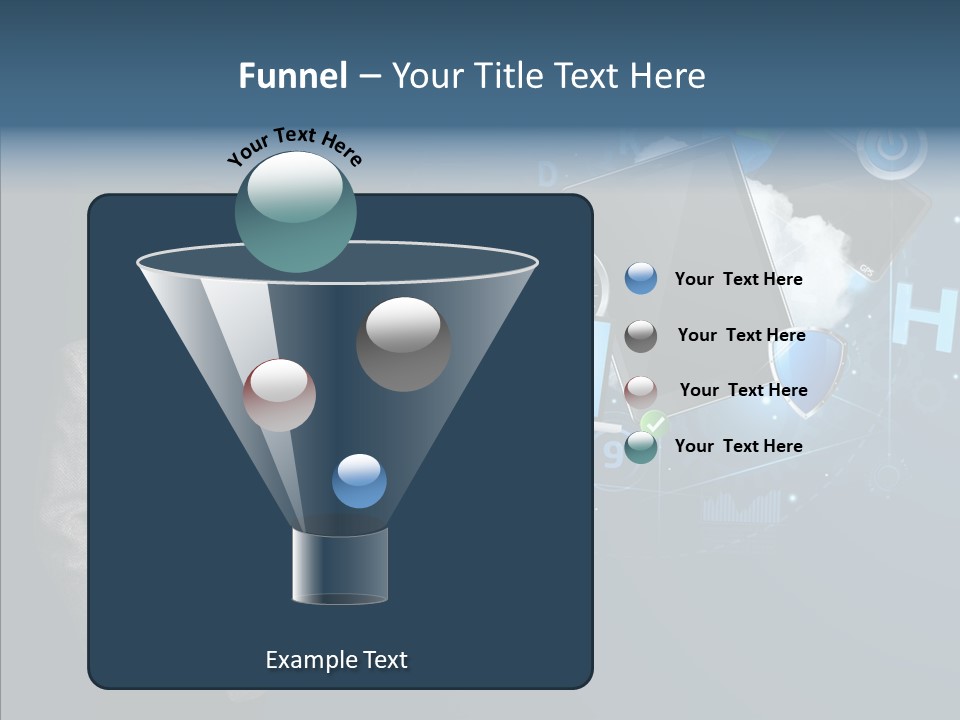 Funnel – Your Title Text Here

Your Text Here

Your Text Here

Your Text Here

Your Text Here

Your Text Here

Example Text